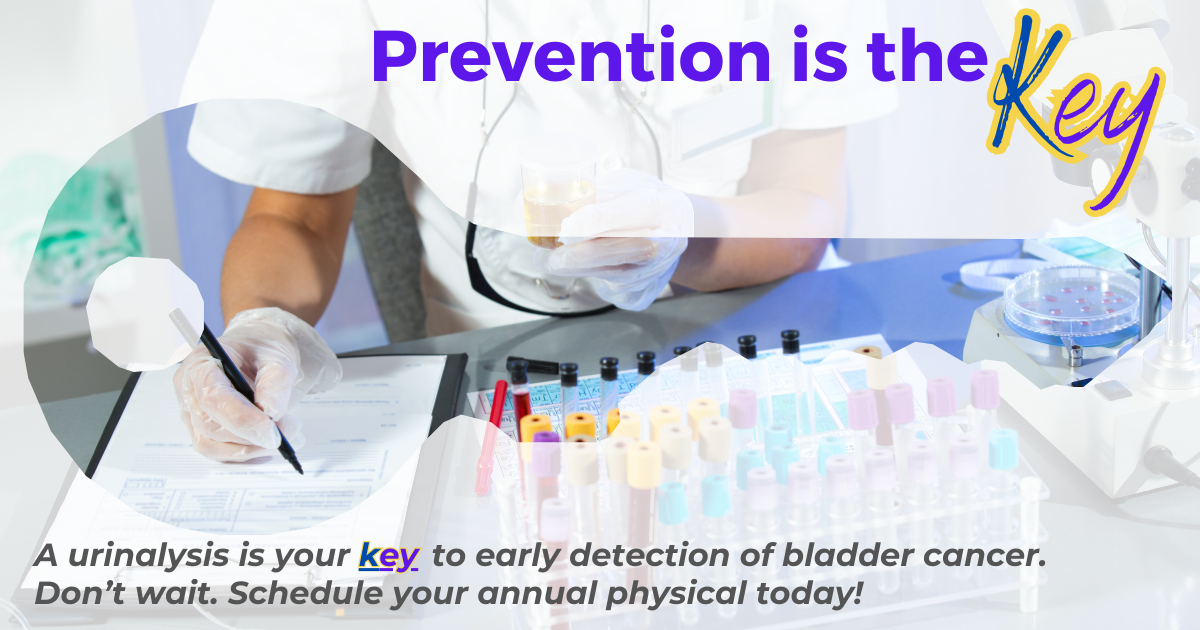 Prevention is the Key

A urinalysis is your key to early detection of bladder cancer. Don't wait. Schedule your annual physical today!